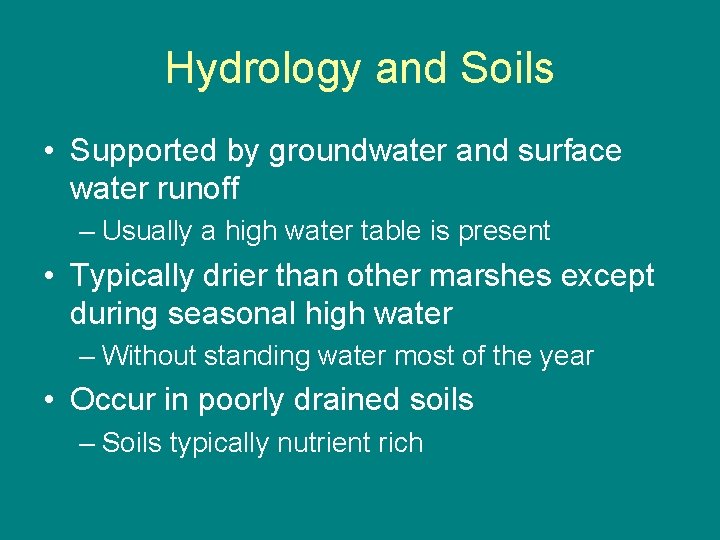 Hydrology and Soils

• Supported by groundwater and surface water runoff
– Usually a high water table is present

• Typically drier than other marshes except during seasonal high water
– Without standing water most of the year

• Occur in poorly drained soils
– Soils typically nutrient rich